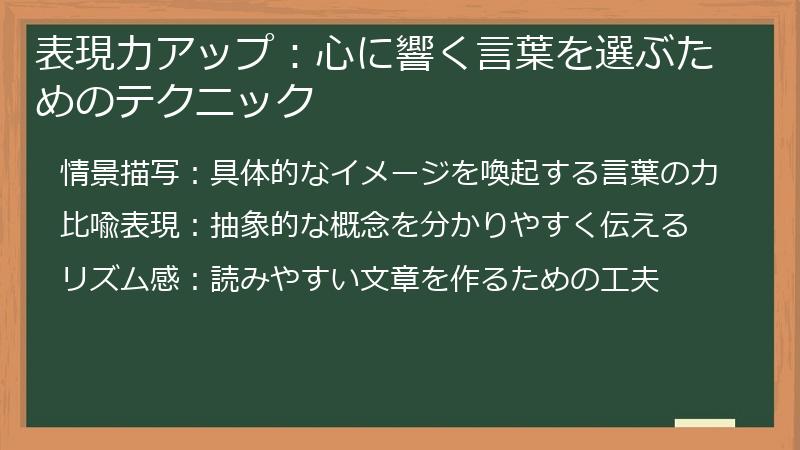 表現力アップ：心に響く言葉を選ぶためのテクニック

情景描写：具体的なイメージを喚起する言葉の力

比喩表現：抽象的な概念を分かりやすく伝える

リズム感：読みやすい文章を作るための工夫